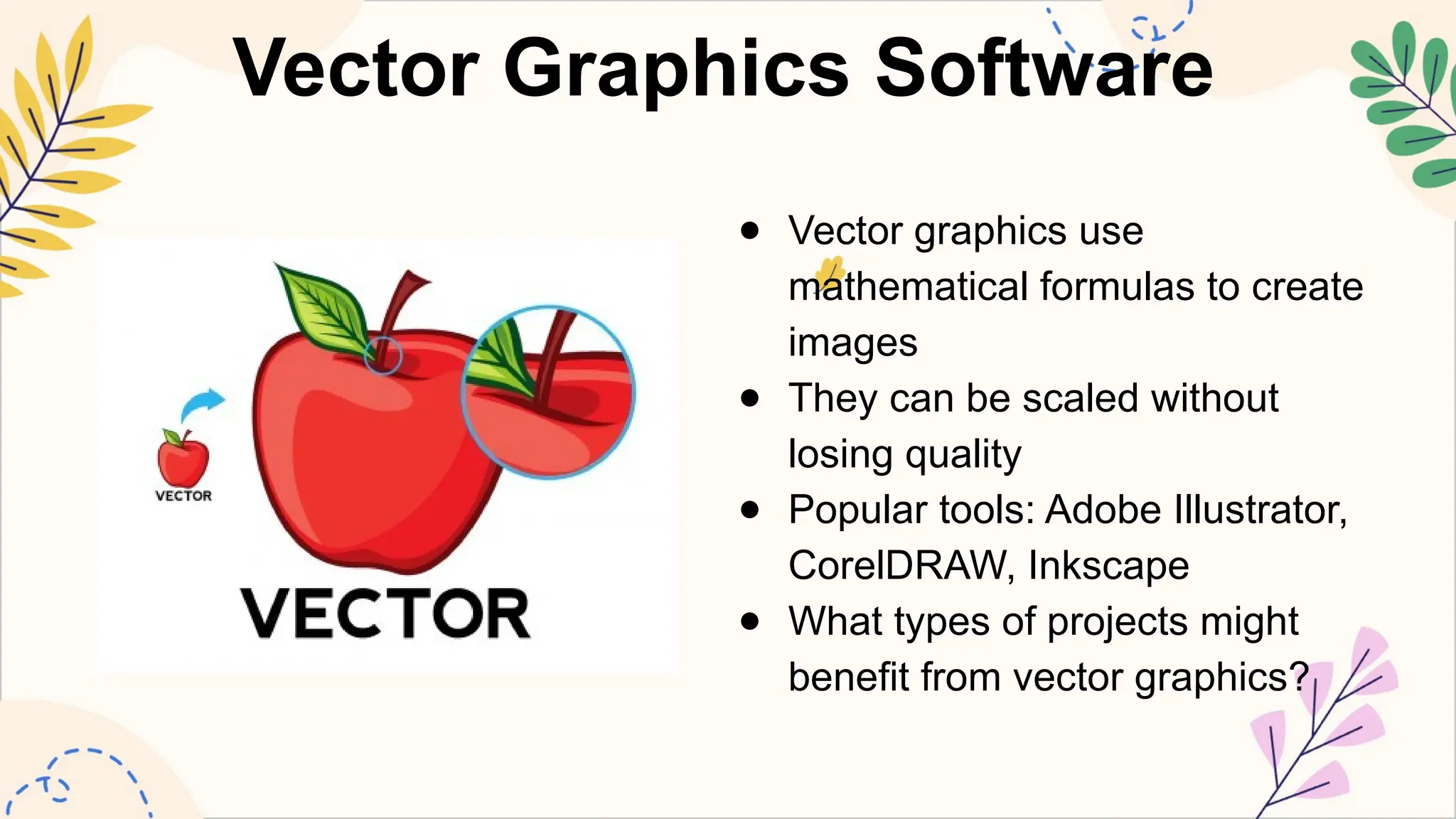 Vector Graphics Software

VECTOR

VECTOR

- Vector graphics use mathematical formulas to create images
- They can be scaled without losing quality
- Popular tools: Adobe Illustrator, CorelDRAW, Inkscape
- What types of projects might benefit from vector graphics?